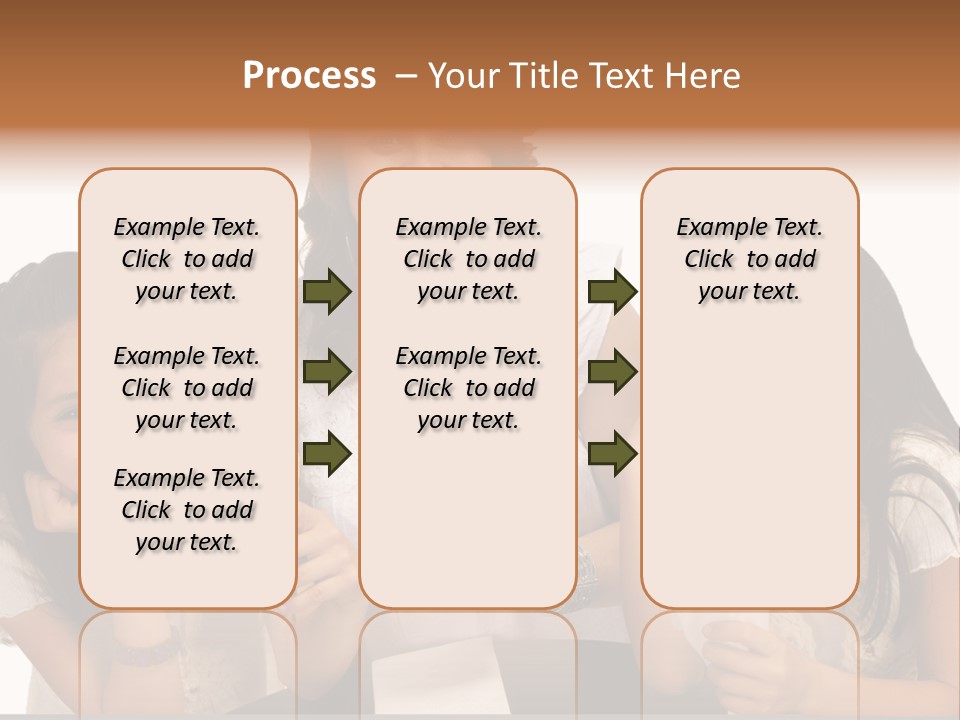 Process – Your Title Text Here

Example Text. Click to add your text.

Example Text. Click to add your text.

Example Text. Click to add your text.

Example Text. Click to add your text.

Example Text. Click to add your text.

Example Text. Click to add your text.